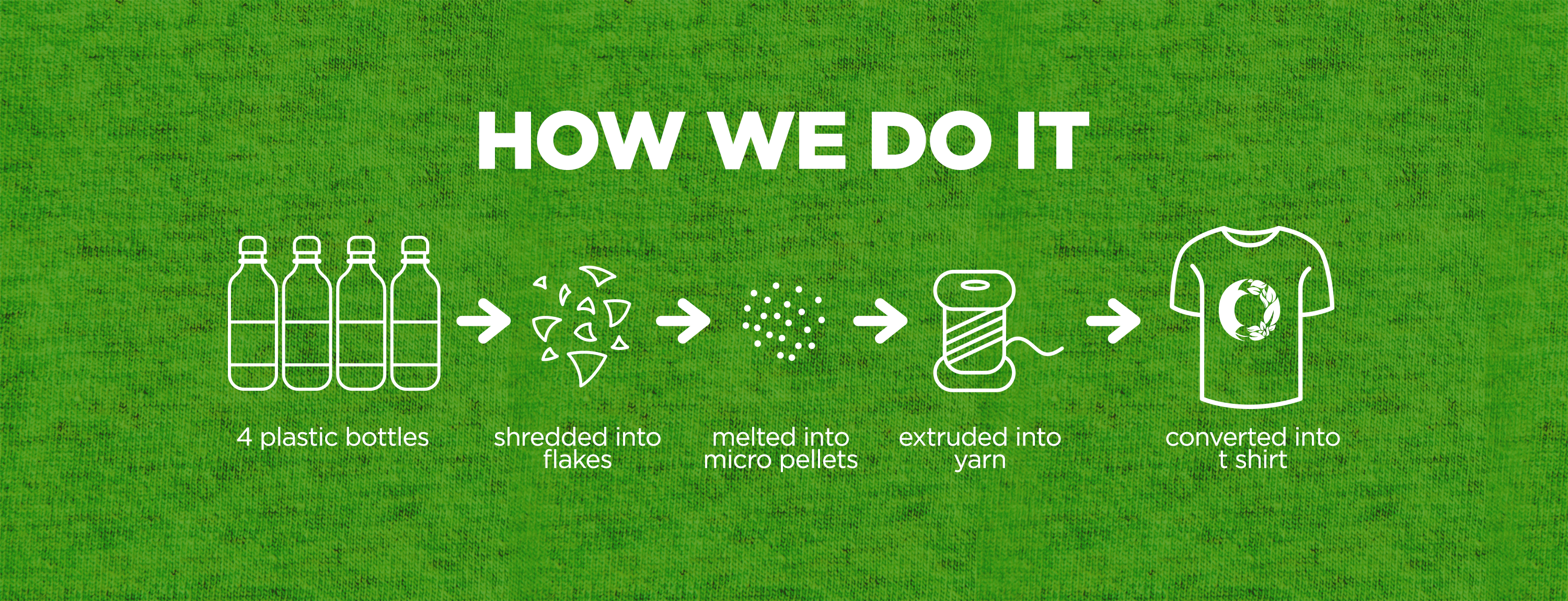 HOW WE DO IT

4 plastic bottles

shredded into flakes

melted into micro pellets

extruded into yarn

converted into t shirt